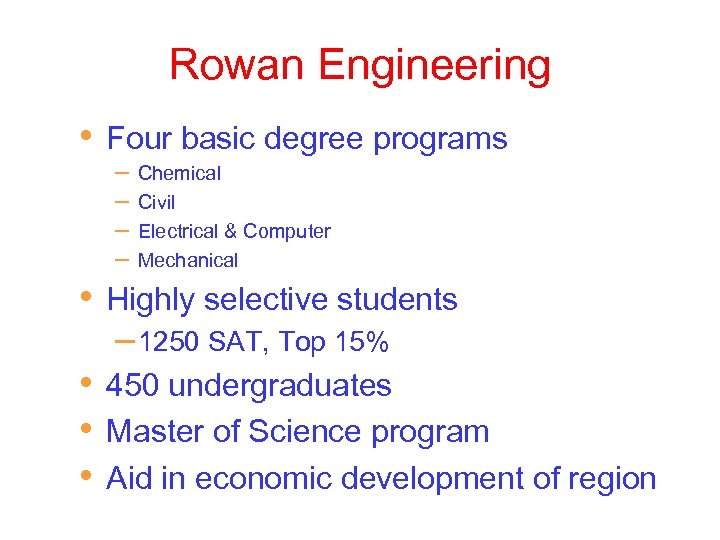 Rowan Engineering

• Four basic degree programs
– Chemical
– Civil
– Electrical & Computer
– Mechanical
• Highly selective students
– 1250 SAT, Top 15%
• 450 undergraduates
• Master of Science program
• Aid in economic development of region